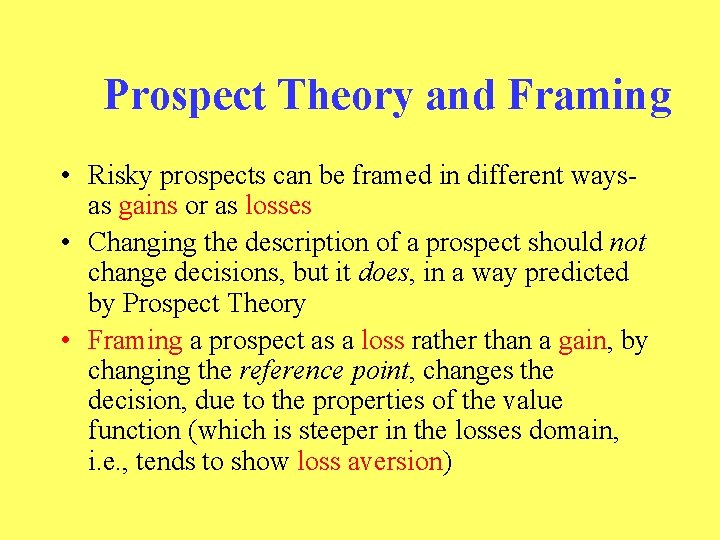 Prospect Theory and Framing

• Risky prospects can be framed in different ways- as gains or as losses

• Changing the description of a prospect should not change decisions, but it does, in a way predicted by Prospect Theory

• Framing a prospect as a loss rather than a gain, by changing the reference point, changes the decision, due to the properties of the value function (which is steeper in the losses domain, i.e., tends to show loss aversion)